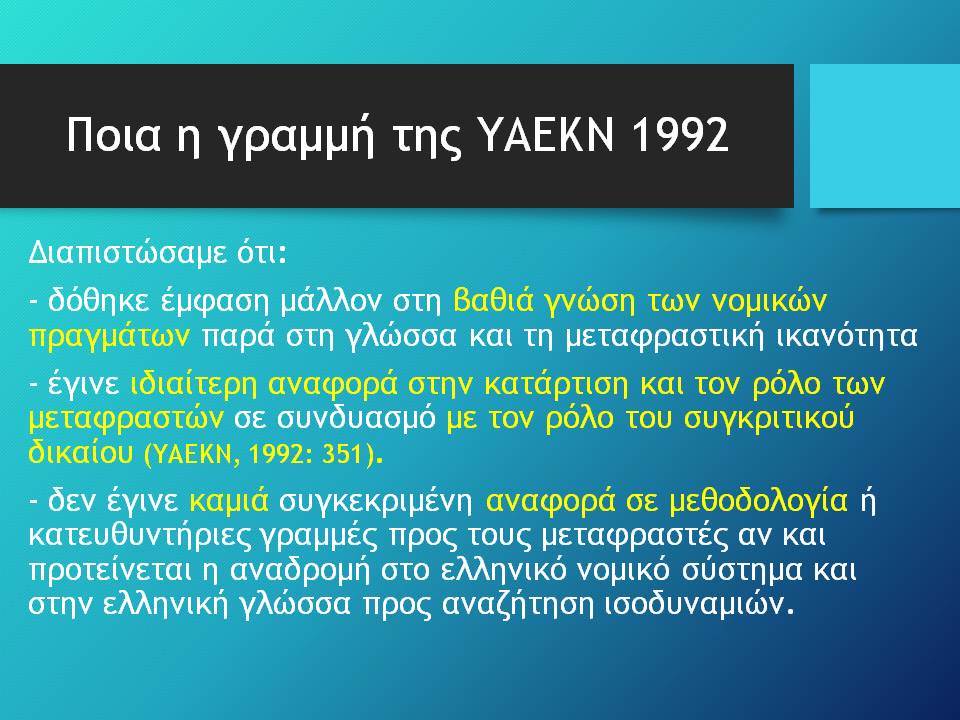 Ποια η γραμμή της ΥΑΕΚΝ 1992

Διαπιστώσαμε ότι:

- δόθηκε έμφαση μάλλον στη βαθιά γνώση των νομικών πραγμάτων παρά στη γλώσσα και τη μεταφραστική ικανότητα

- έγινε ιδιαίτερη αναφορά στην κατάρτιση και τον ρόλο των μεταφραστών σε συνδυασμό με τον ρόλο του συγκριτικού δικαίου (ΥΑΕΚΝ, 1992: 351).

- δεν έγινε καμιά συγκεκριμένη αναφορά σε μεθοδολογία ή κατευθυντήριες γραμμές προς τους μεταφραστές αν και προτείνεται η αναδρομή στο ελληνικό νομικό σύστημα και στην ελληνική γλώσσα προς αναζήτηση ισοδυναμιών.